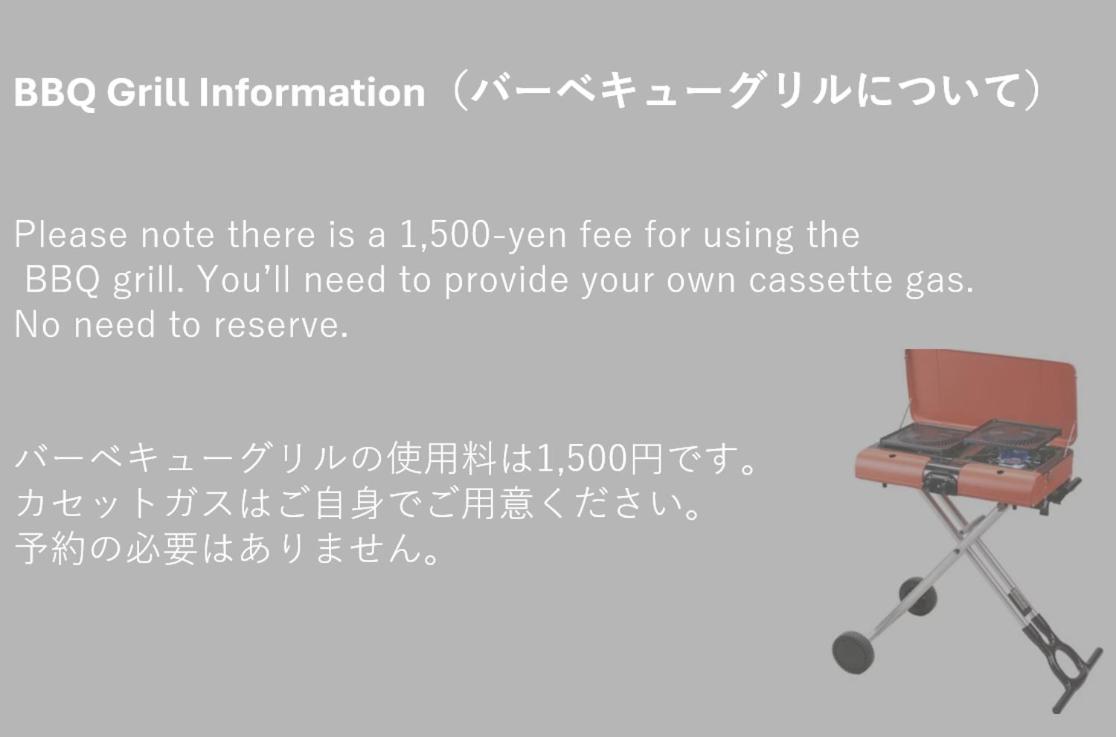 BBQ Grill Information（バーベキューグリルについて）

Please note there is a 1,500-yen fee for using the BBQ grill. You'll need to provide your own cassette gas. No need to reserve.

バーベキューグリルの使用料は1,500円です。
カセットガスはご自身でご用意ください。
予約の必要はありません。